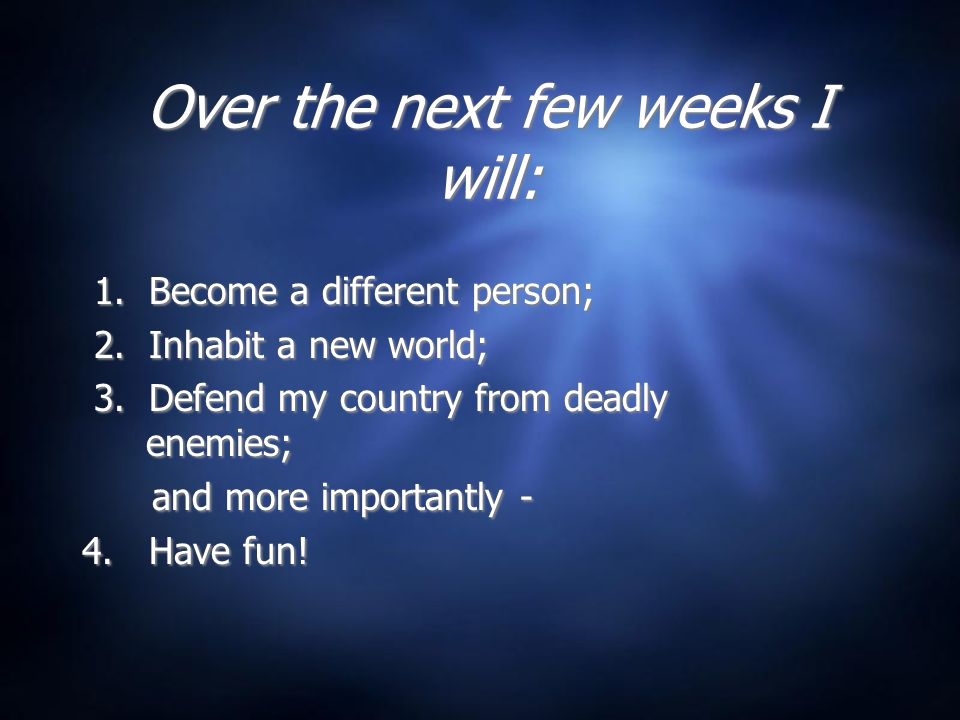 Over the next few weeks I will:

1. Become a different person;
2. Inhabit a new world;
3. Defend my country from deadly enemies;

and more importantly -

4. Have fun!